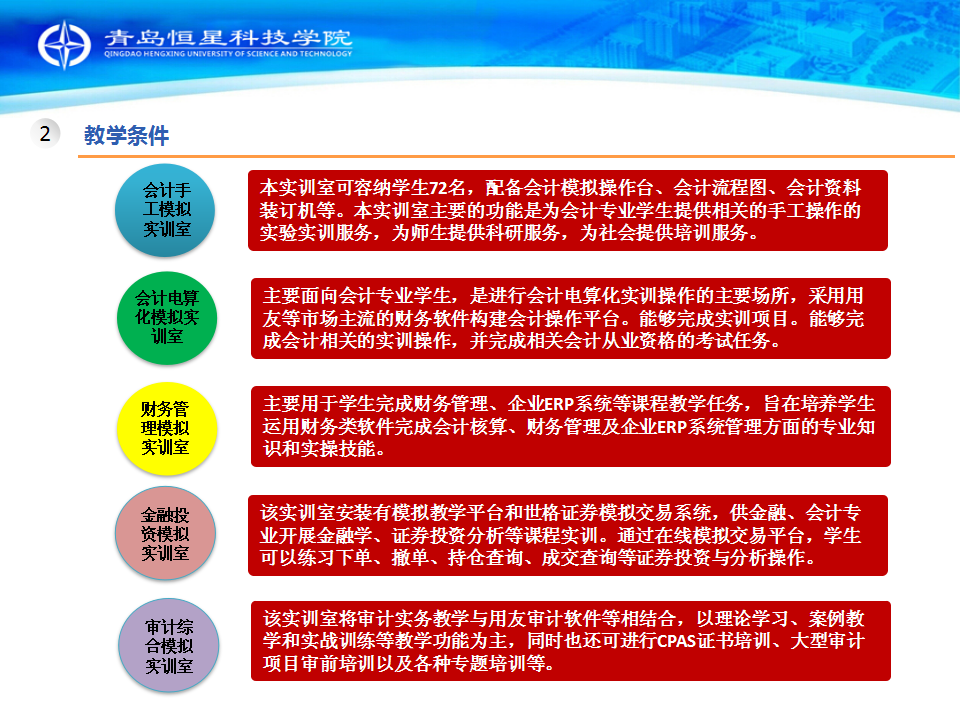 青岛恒星科技学院
QINGDAO HENGXING UNIVERSITY OF SCIENCE AND TECHNOLOGY

2 教学条件

会计手工模拟实训室

本实训室可容纳学生72名，配备会计模拟操作台、会计流程图、会计资料装订机等。本实训室主要的功能是为会计专业学生提供相关的手工操作的实验实训服务，为师生提供科研服务，为社会提供培训服务。

会计电算化模拟实训室

主要面向会计专业学生，是进行会计电算化实训操作的主要场所，采用用友等市场主流的财务软件构建会计操作平台。能够完成实训项目。能够完成会计相关的实训操作，并完成相关会计从业资格的考试任务。

财务管理模拟实训室

主要用于学生完成财务管理、企业ERP系统等课程教学任务，旨在培养学生运用财务类软件完成会计核算、财务管理及企业ERP系统管理方面的专业知识和实操技能。

金融投资模拟实训室

该实训室安装有模拟教学平台和世格证券模拟交易系统，供金融、会计专业开展金融学、证券投资分析等课程实训。通过在线模拟交易平台，学生可以练习下单、撤单、持仓查询、成交查询等证券投资与分析操作。

审计综合模拟实训室

该实训室将审计实务教学与用友审计软件等相结合，以理论学习、案例教学和实战训练等教学功能为主，同时也还可进行CPAS证书培训、大型审计项目审前培训以及各种专题培训等。